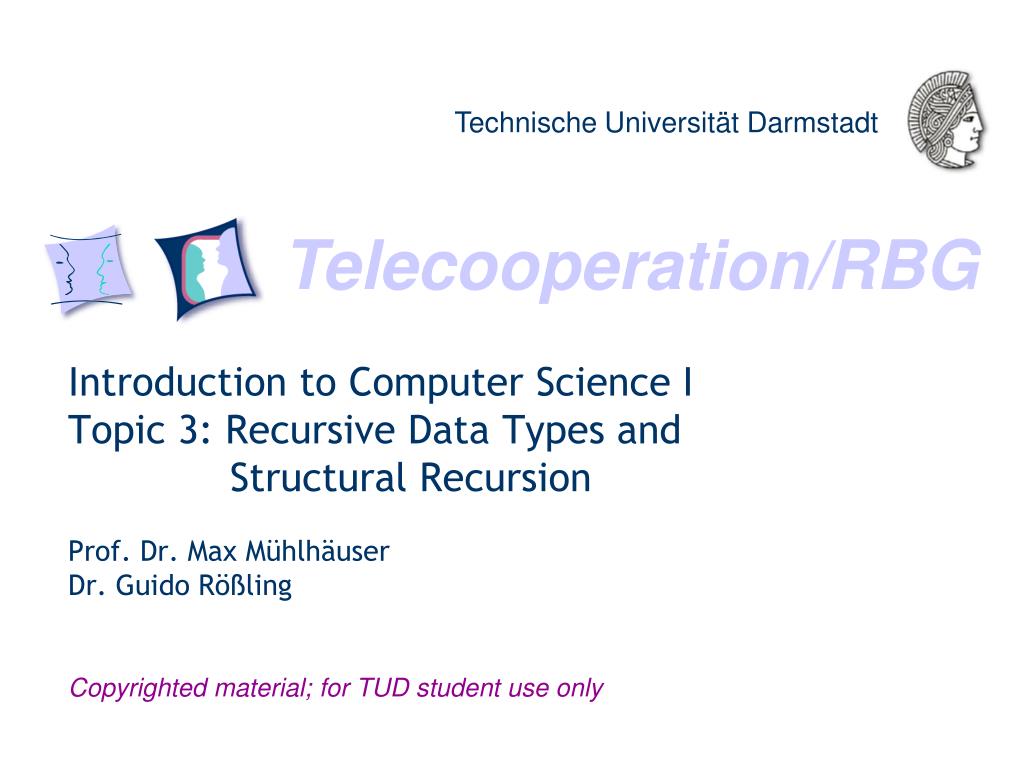 Technische Universität Darmstadt

Telecooperation/RBG

Introduction to Computer Science I
Topic 3: Recursive Data Types and Structural Recursion

Prof. Dr. Max Mühlhäuser
Dr. Guido Rößling

Copyrighted material; for TUD student use only